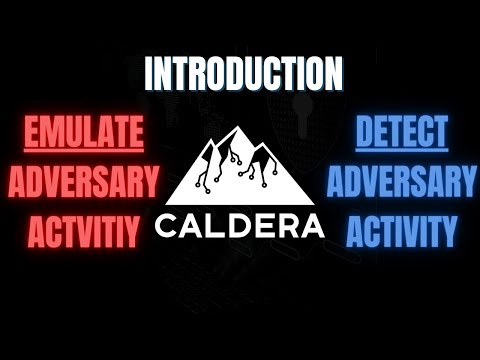 INTRODUCTION

EMULATE
ADVERSARY
ACTVITIY

CALDERA

DETECT
ADVERSARY
ACTIVITY